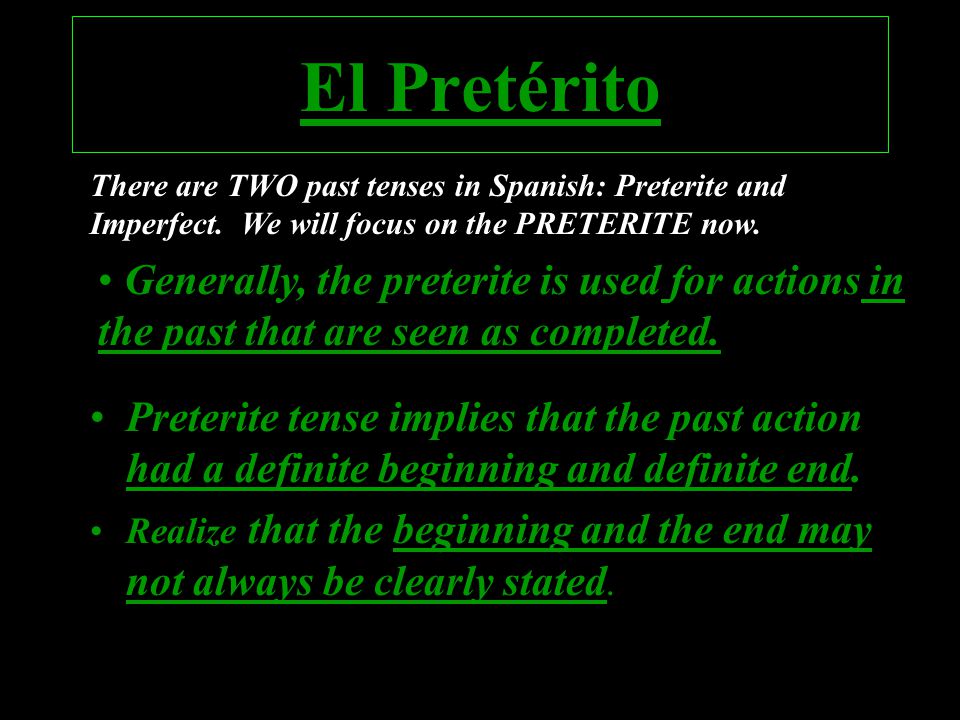 El Pretérito

There are TWO past tenses in Spanish: Preterite and Imperfect.  We will focus on the PRETERITE now.

• Generally, the preterite is used for actions in the past that are seen as completed.

• Preterite tense implies that the past action had a definite beginning and definite end.

• Realize that the beginning and the end may not always be clearly stated.